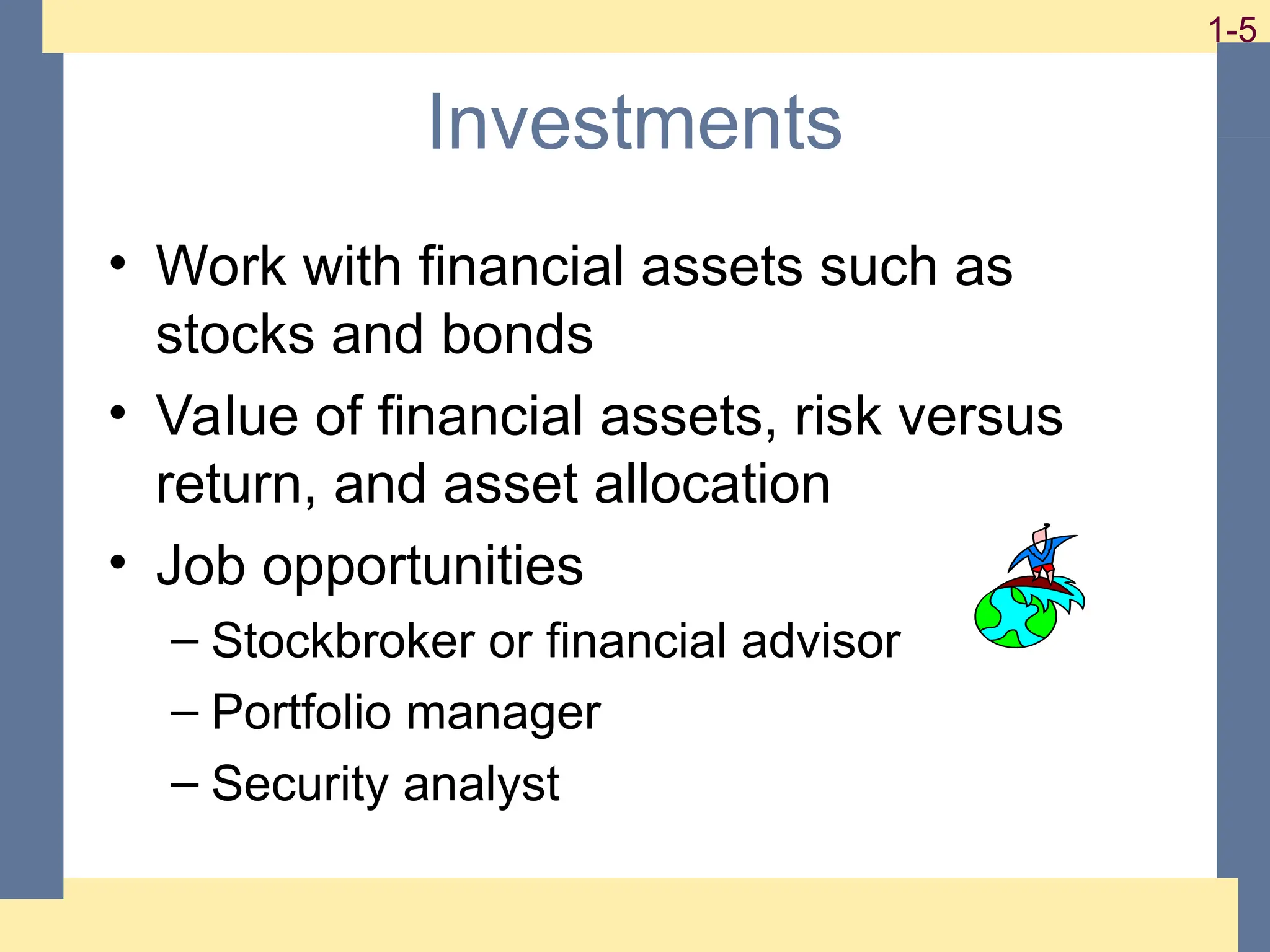 1-5

Investments

• Work with financial assets such as stocks and bonds
• Value of financial assets, risk versus return, and asset allocation
• Job opportunities
– Stockbroker or financial advisor
– Portfolio manager
– Security analyst